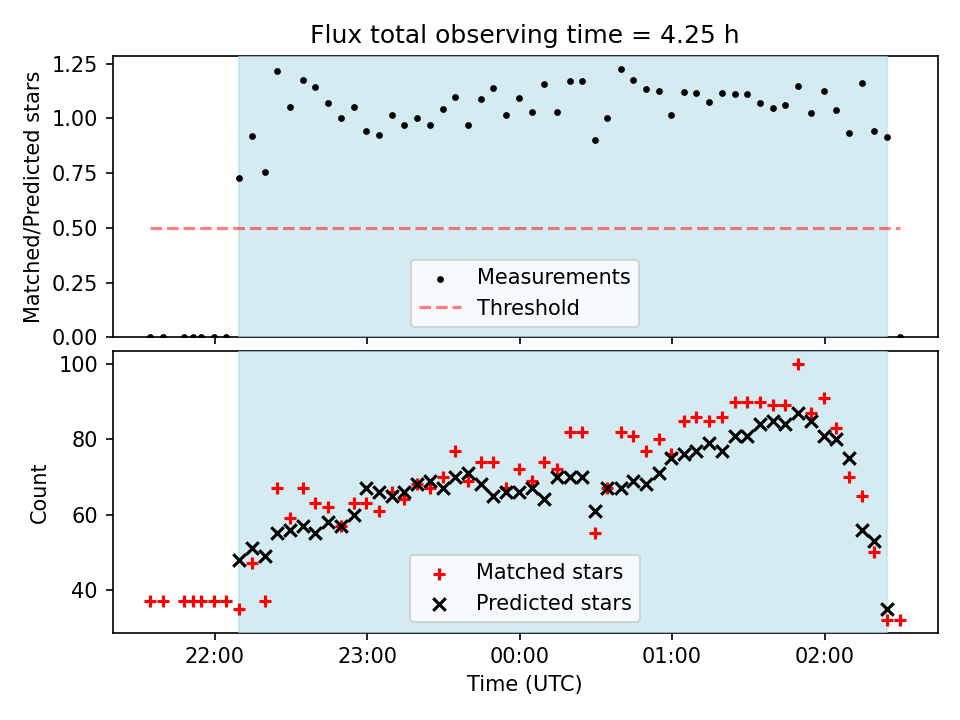 Flux total observing time = 4.25 h

Matched/Predicted stars

1.25
1.00
0.75
0.50
0.25
0.00

Measurements
Threshold

Count

100
80
60
40

Matched stars
Predicted stars

22:00
23:00
00:00
01:00
02:00

Time (UTC)